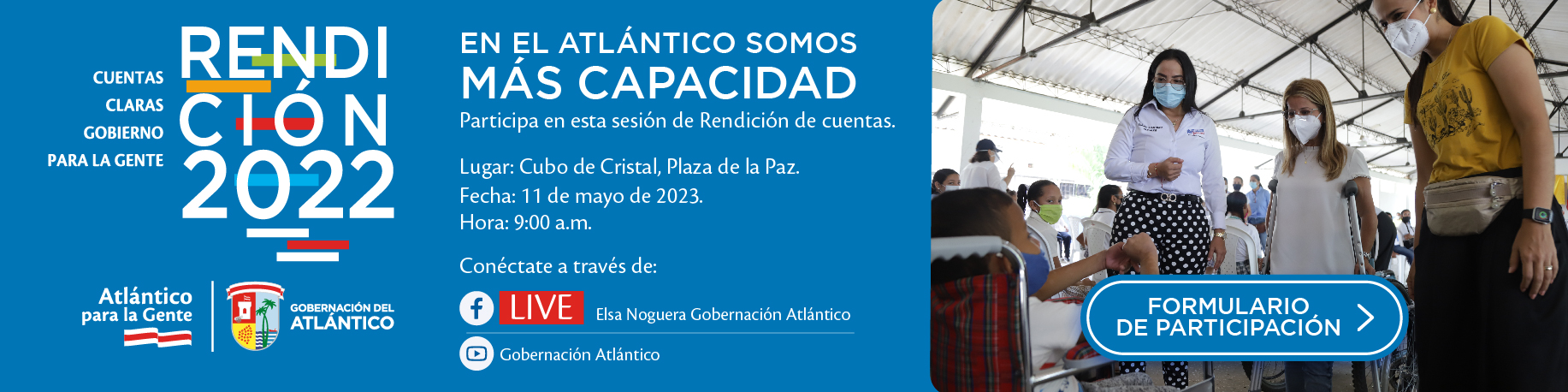 CUENTAS
CLARAS
GOBIERNO
PARA LA GENTE

RENDICIÓN 2022

Atlántico para la Gente

GOBERNACIÓN DEL ATLÁNTICO

EN EL ATLÁNTICO SOMOS
MÁS CAPACIDAD

Participa en esta sesión de Rendición de cuentas.

Lugar: Cubo de Cristal, Plaza de la Paz.
Fecha: 11 de mayo de 2023.
Hora: 9:00 a.m.

Conéctate a través de:

LIVE Elsa Noguera Gobernación Atlántico

Gobernación Atlántico

FORMULARIO DE PARTICIPACIÓN